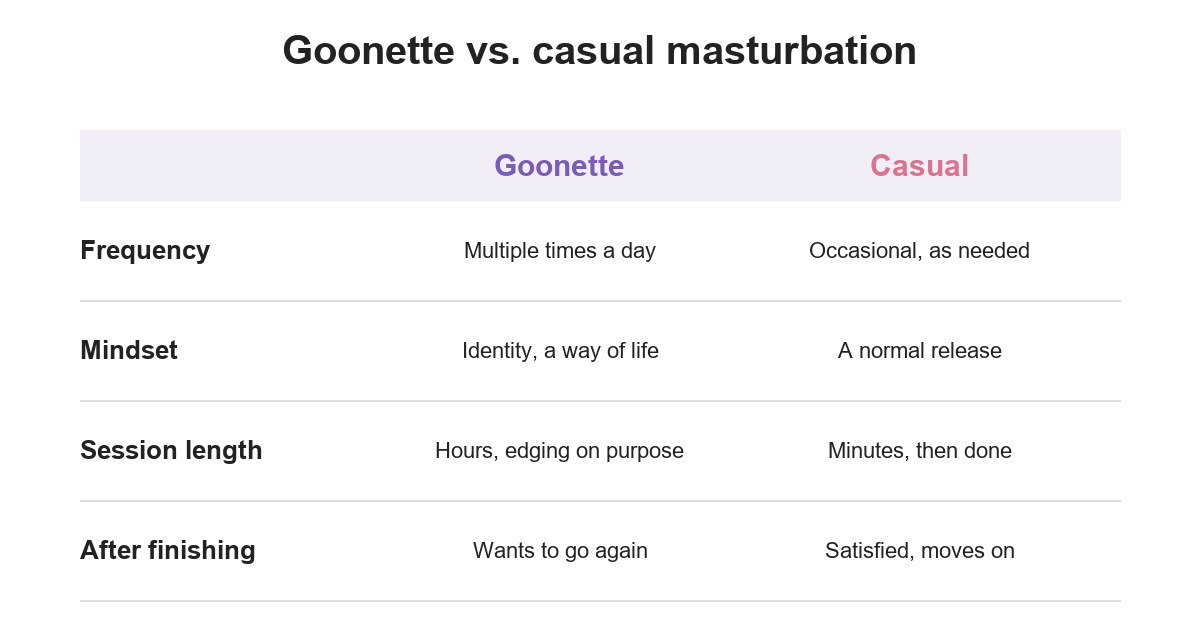 Goonette vs. casual masturbation

| | Goonette | Casual |
|---|---|---|
| Frequency | Multiple times a day | Occasional, as needed |
| Mindset | Identity, a way of life | A normal release |
| Session length | Hours, edging on purpose | Minutes, then done |
| After finishing | Wants to go again | Satisfied, moves on |